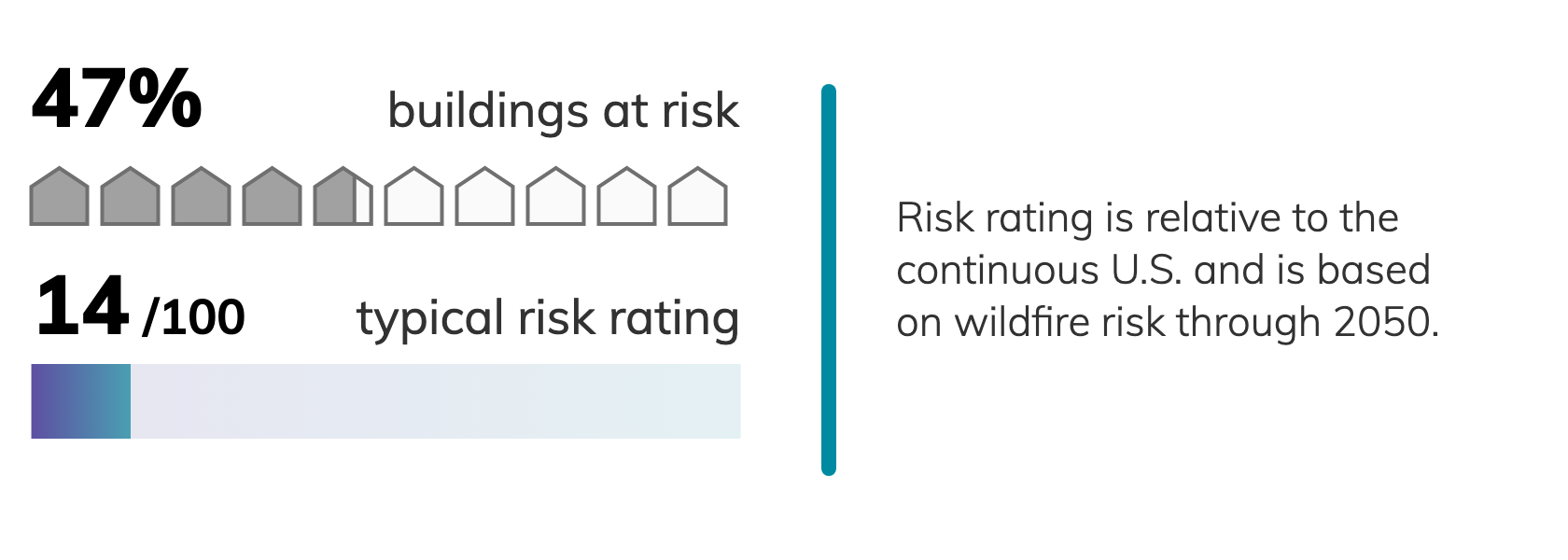 47% buildings at risk

14 /100 typical risk rating

Risk rating is relative to the continuous U.S. and is based on wildfire risk through 2050.